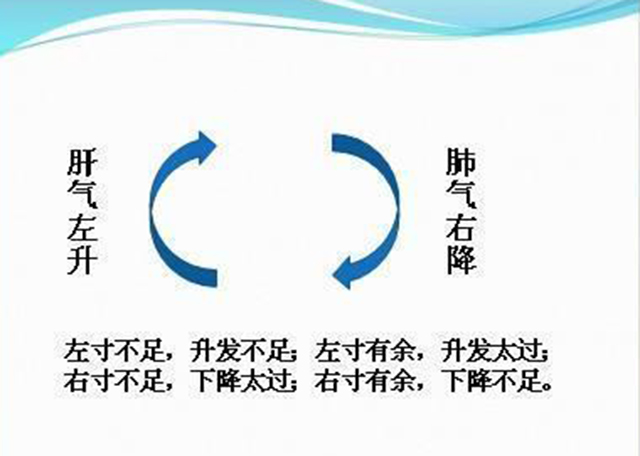 肝气左升

肺气右降

左寸不足，升发不足；左寸有余，升发太过；
右寸不足，下降太过；右寸有余，下降不足。